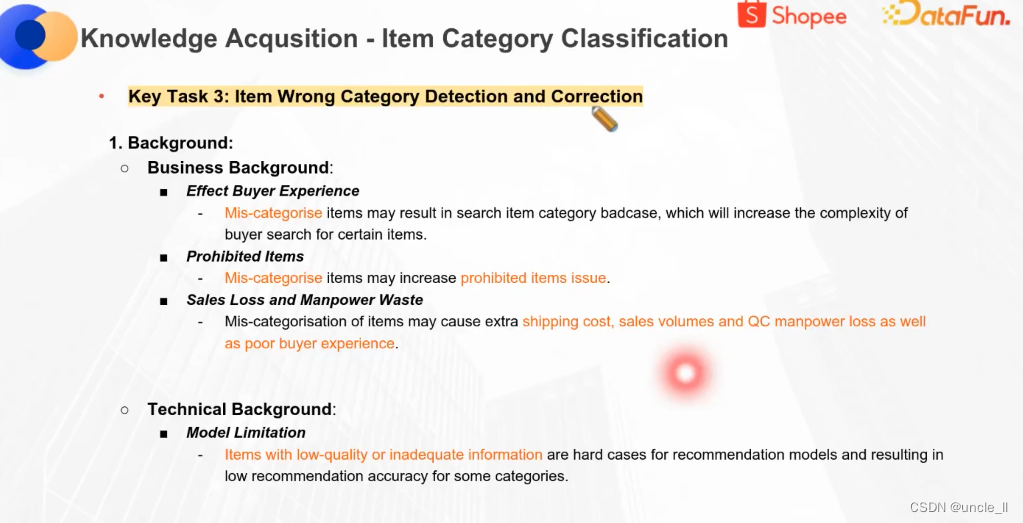 Shopee DataFun.

Knowledge Acqusition - Item Category Classification

• Key Task 3: Item Wrong Category Detection and Correction

1. Background:

○ Business Background:

■ Effect Buyer Experience

- Mis-categorise items may result in search item category badcase, which will increase the complexity of buyer search for certain items.

■ Prohibited Items

- Mis-categorise items may increase prohibited items issue.

■ Sales Loss and Manpower Waste

- Mis-categorisation of items may cause extra shipping cost, sales volumes and QC manpower loss as well as poor buyer experience.

○ Technical Background:

■ Model Limitation

- Items with low-quality or inadequate information are hard cases for recommendation models and resulting in low recommendation accuracy for some categories.

CSDN @uncle_ll